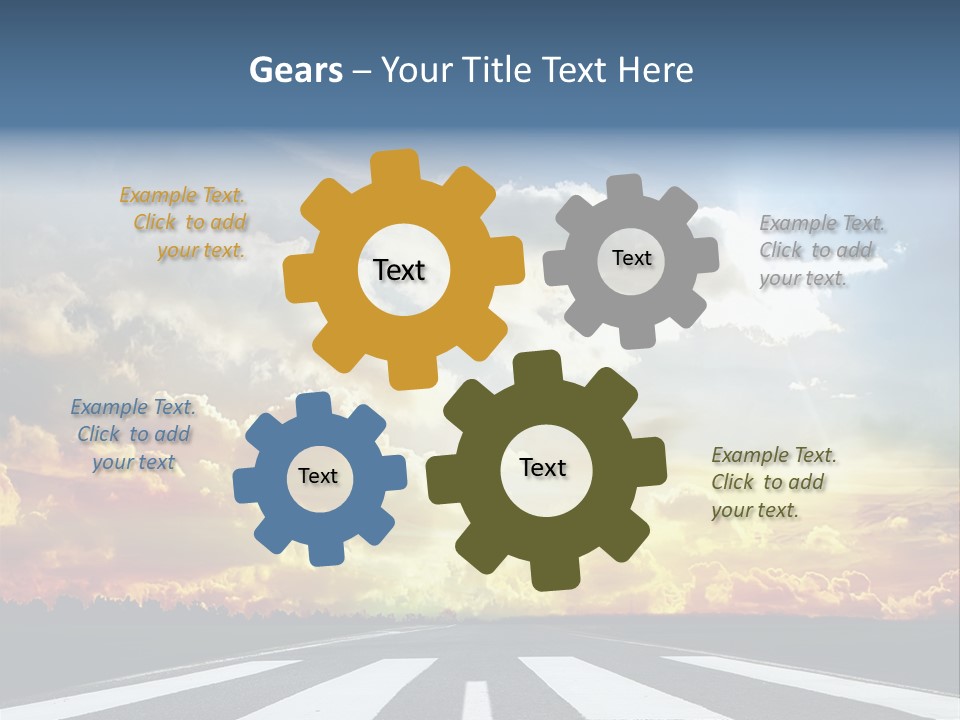 Gears – Your Title Text Here

Example Text. Click to add your text.

Text

Text

Example Text. Click to add your text.

Example Text. Click to add your text

Text

Text

Example Text. Click to add your text.